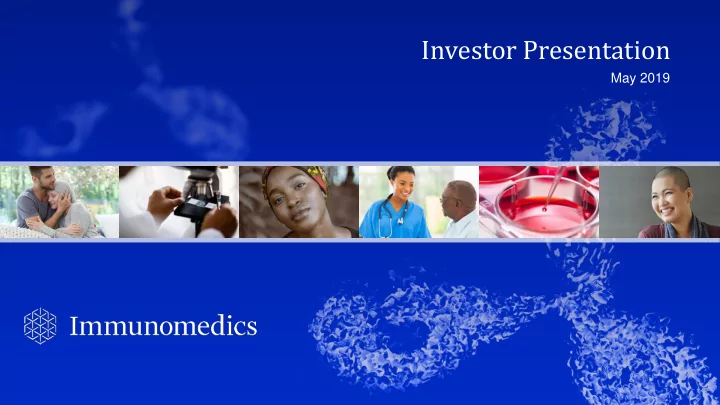 Investor Presentation
May 2019

Immunomedics